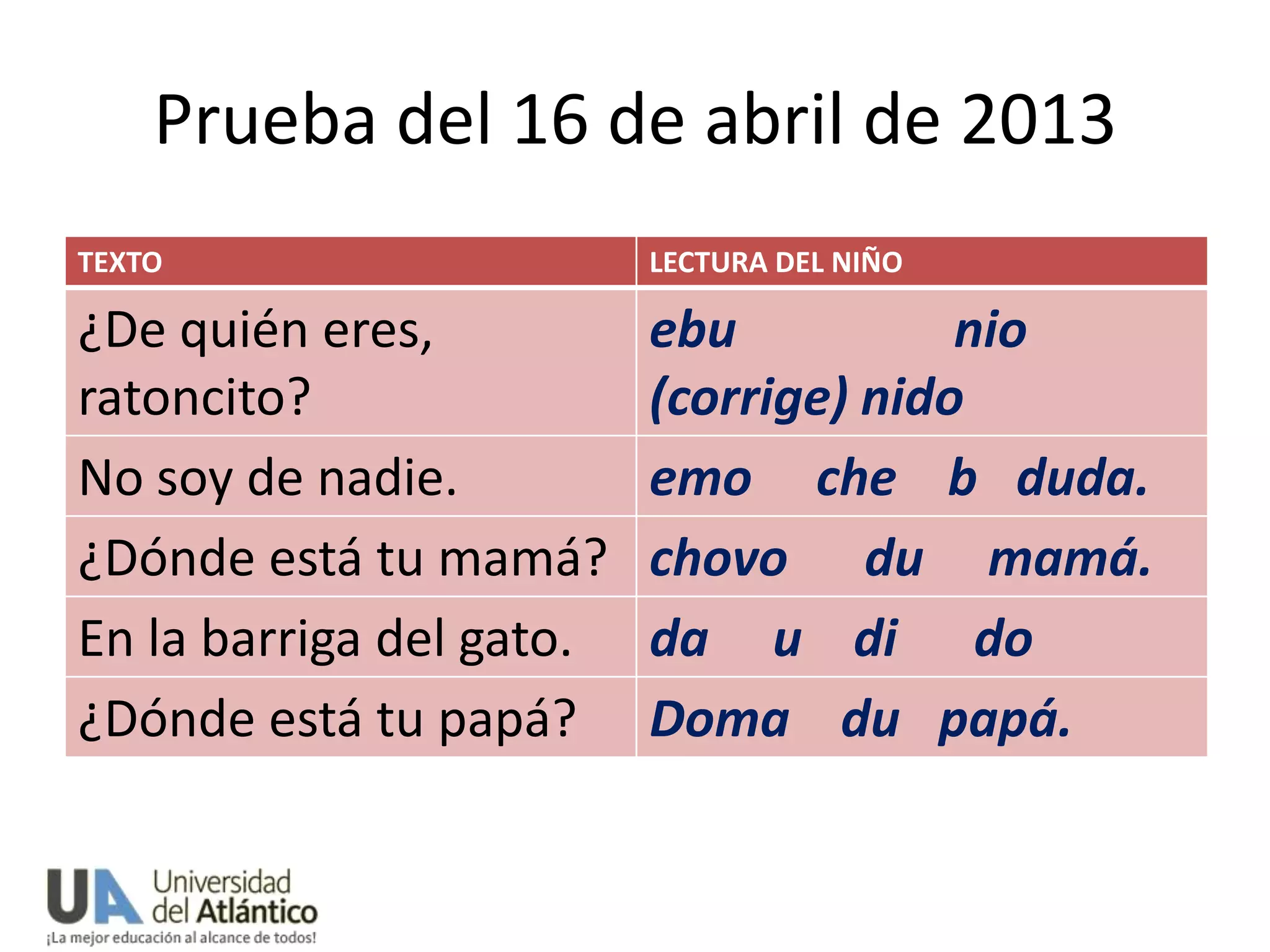 Prueba del 16 de abril de 2013

| TEXTO | LECTURA DEL NIÑO |
|---|---|
| ¿De quién eres, ratoncito? | ebu nio (corrige) nido |
| No soy de nadie. | emo che b duda. |
| ¿Dónde está tu mamá? | chovo du mamá. |
| En la barriga del gato. | da u di do |
| ¿Dónde está tu papá? | Doma du papá. |

UA Universidad del Atlántico
¡La mejor educación al alcance de todos!